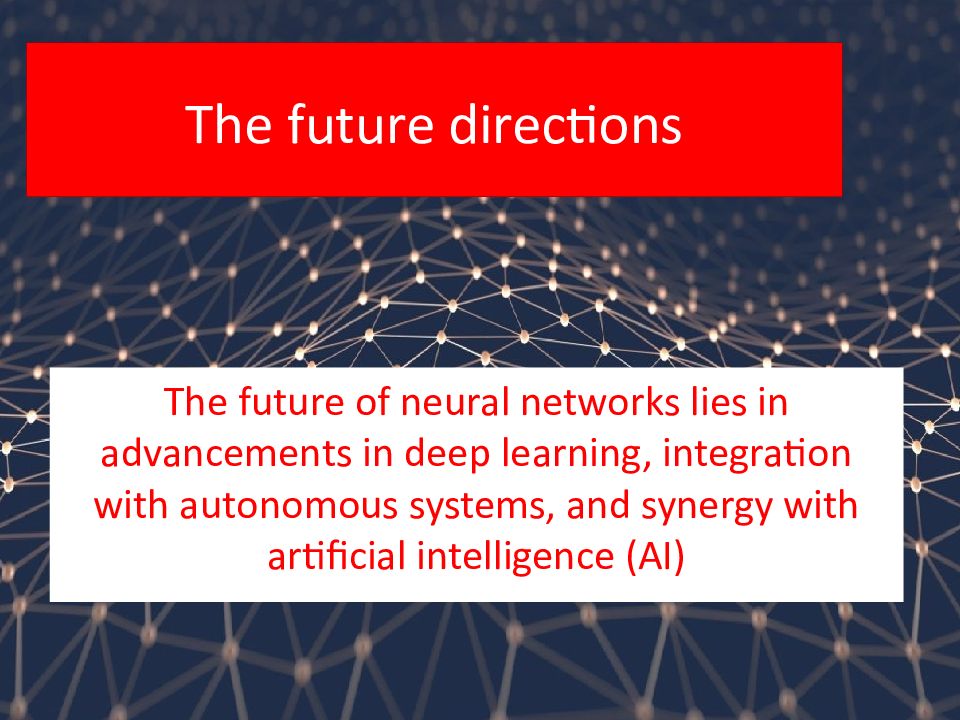 The future directions

The future of neural networks lies in advancements in deep learning, integration with autonomous systems, and synergy with artificial intelligence (AI)